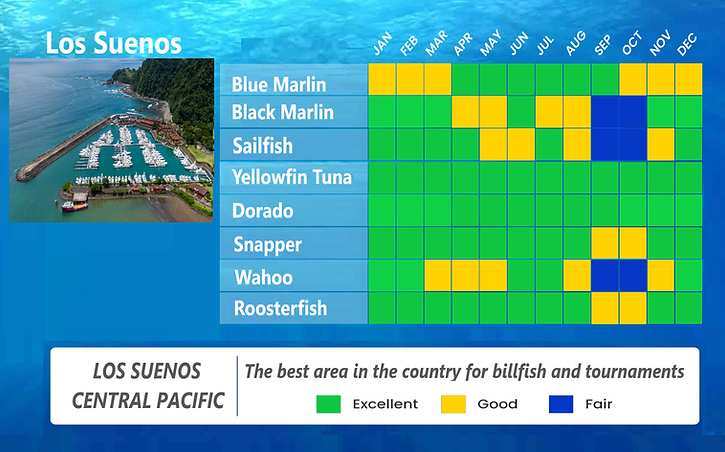 Los Suenos

| | JAN | FEB | MAR | APR | MAY | JUN | JUL | AUG | SEP | OCT | NOV | DEC |
|---|---|---|---|---|---|---|---|---|---|---|---|---|
| Blue Marlin | | | | | | | | | | | | |
| Black Marlin | | | | | | | | | | | | |
| Sailfish | | | | | | | | | | | | |
| Yellowfin Tuna | | | | | | | | | | | | |
| Dorado | | | | | | | | | | | | |
| Snapper | | | | | | | | | | | | |
| Wahoo | | | | | | | | | | | | |
| Roosterfish | | | | | | | | | | | | |

LOS SUENOS
CENTRAL PACIFIC

The best area in the country for billfish and tournaments

Excellent Good Fair